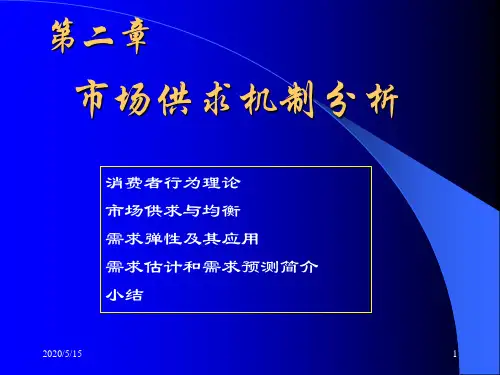 第二章

市场供求机制分析

消费者行为理论
市场供求与均衡
需求弹性及其应用
需求估计和需求预测简介
小结

2020/5/15

1